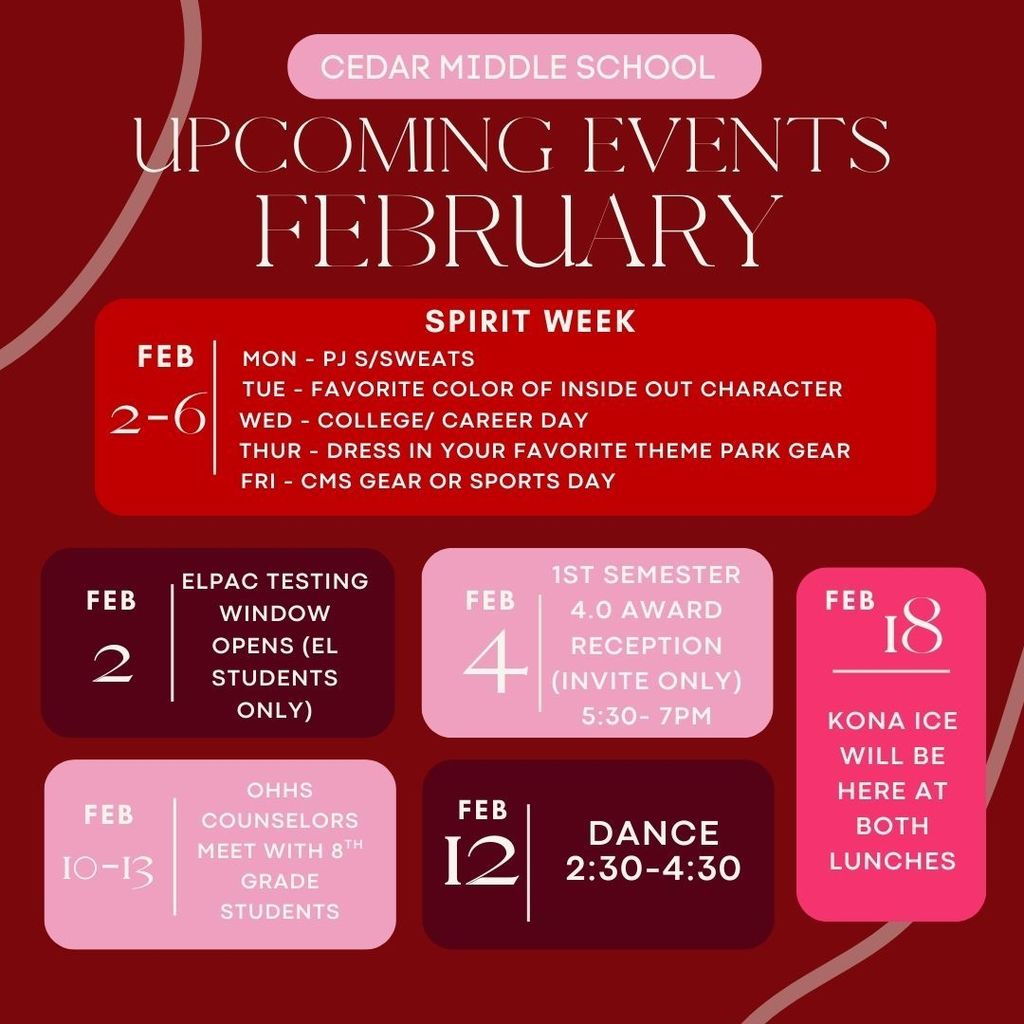 CEDAR MIDDLE SCHOOL

UPCOMING EVENTS FEBRUARY

SPIRIT WEEK

FEB 2-6

MON - PJ S/SWEATS
TUE - FAVORITE COLOR OF INSIDE OUT CHARACTER
WED - COLLEGE/ CAREER DAY
THUR - DRESS IN YOUR FAVORITE THEME PARK GEAR
FRI - CMS GEAR OR SPORTS DAY

FEB 2

ELPAC TESTING WINDOW OPENS (EL STUDENTS ONLY)

FEB 4

1ST SEMESTER 4.0 AWARD RECEPTION (INVITE ONLY) 5:30- 7PM

FEB 18

KONA ICE WILL BE HERE AT BOTH LUNCHES

FEB 10-13

OHHS COUNSELORS MEET WITH 8$^{TH}$ GRADE STUDENTS

FEB 12

DANCE 2:30-4:30